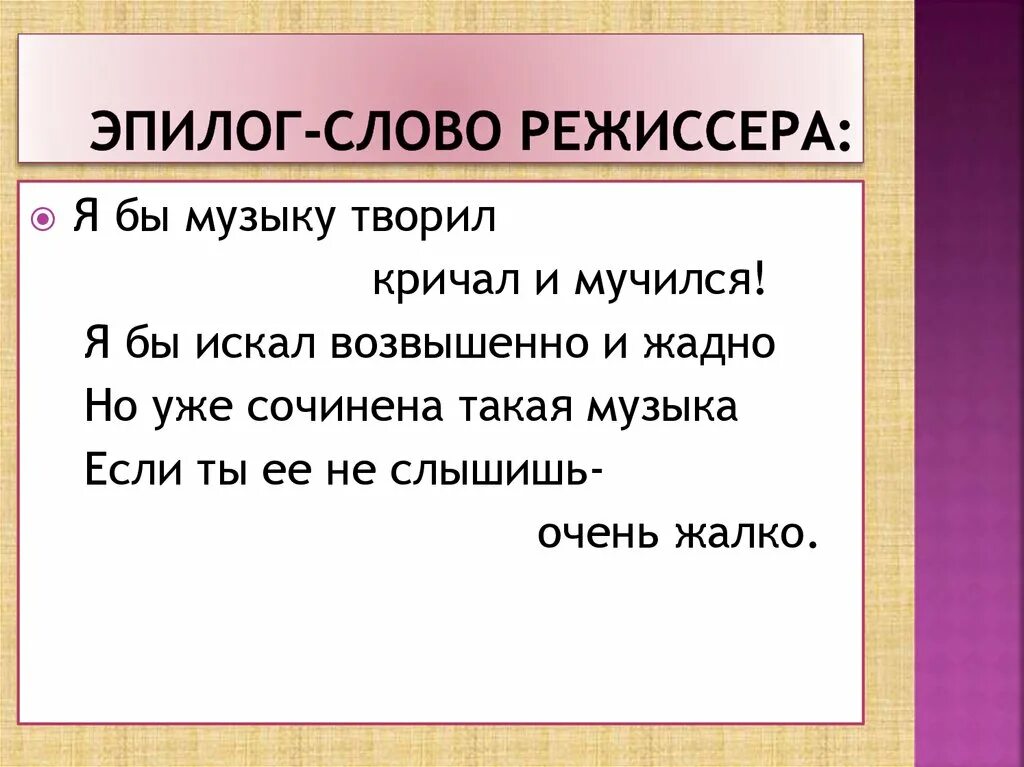 ЭПИЛОГ-СЛОВО РЕЖИССЕРА:

Я бы музыку творил

кричал и мучился!

Я бы искал возвышенно и жадно

Но уже сочинена такая музыка

Если ты ее не слышишь-

очень жалко.